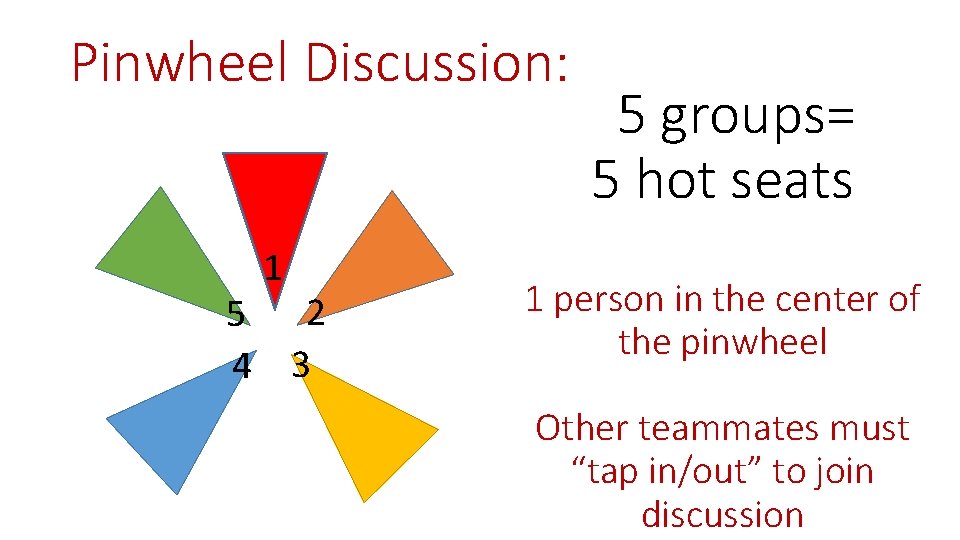 Pinwheel Discussion:

1
5
2
4
3

5 groups=
5 hot seats

1 person in the center of the pinwheel

Other teammates must "tap in/out" to join discussion